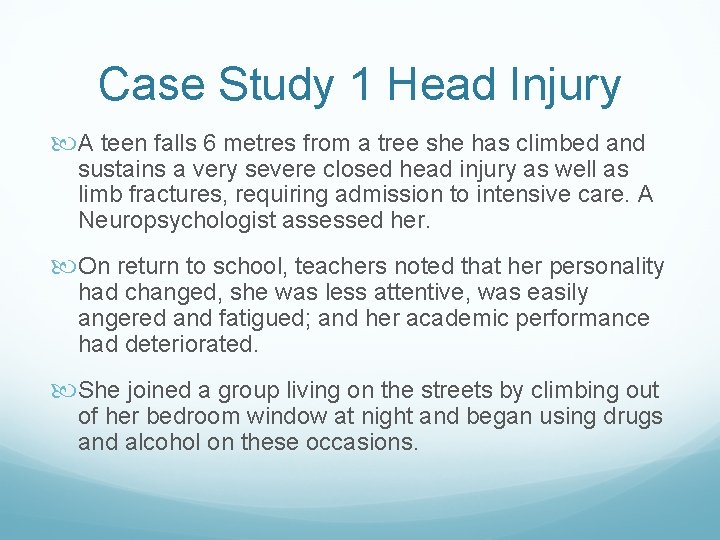 Case Study 1 Head Injury

A teen falls 6 metres from a tree she has climbed and sustains a very severe closed head injury as well as limb fractures, requiring admission to intensive care. A Neuropsychologist assessed her.

On return to school, teachers noted that her personality had changed, she was less attentive, was easily angered and fatigued; and her academic performance had deteriorated.

She joined a group living on the streets by climbing out of her bedroom window at night and began using drugs and alcohol on these occasions.